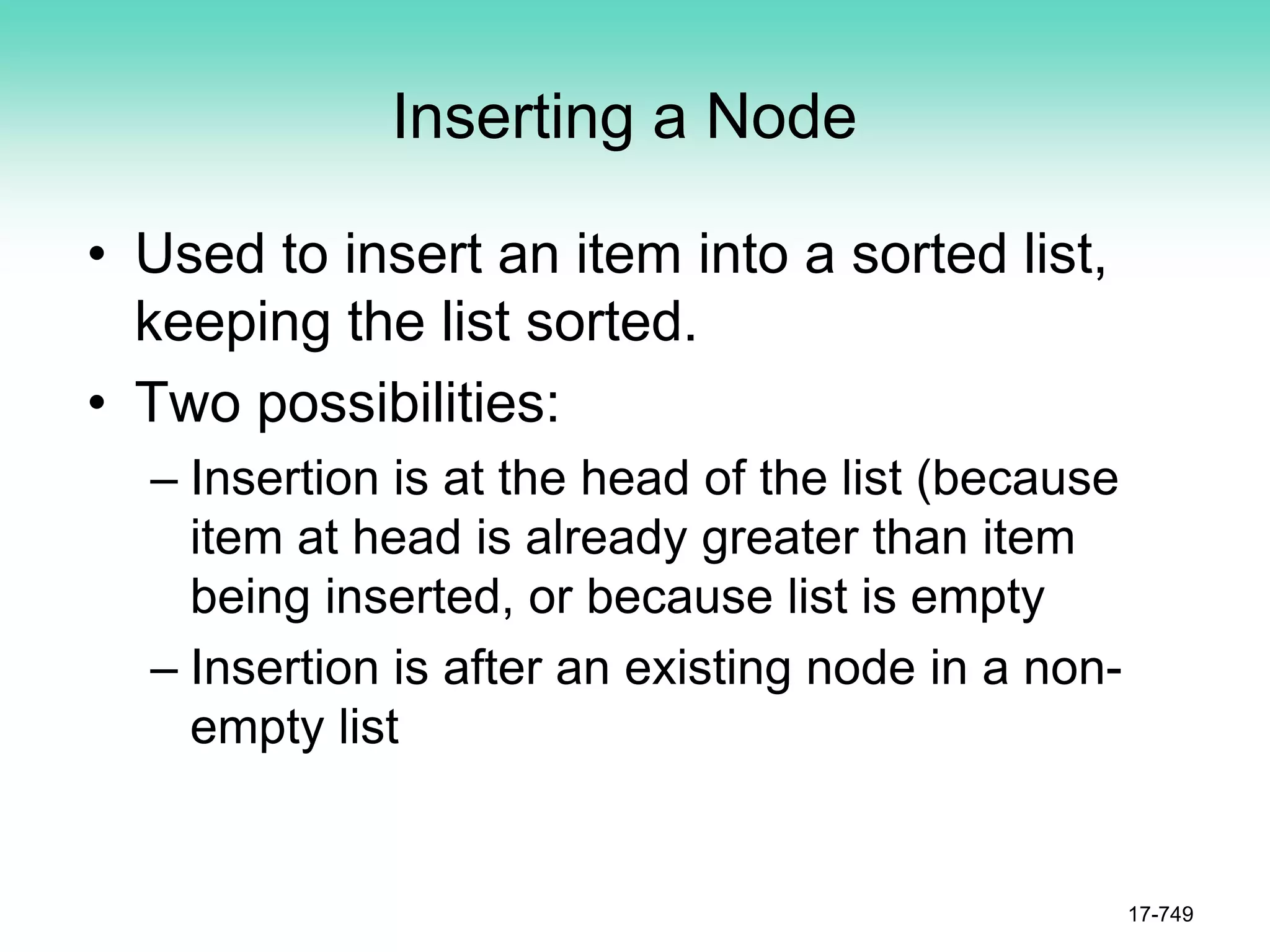 Inserting a Node

• Used to insert an item into a sorted list, keeping the list sorted.
• Two possibilities:
– Insertion is at the head of the list (because item at head is already greater than item being inserted, or because list is empty
– Insertion is after an existing node in a non-empty list

17-749